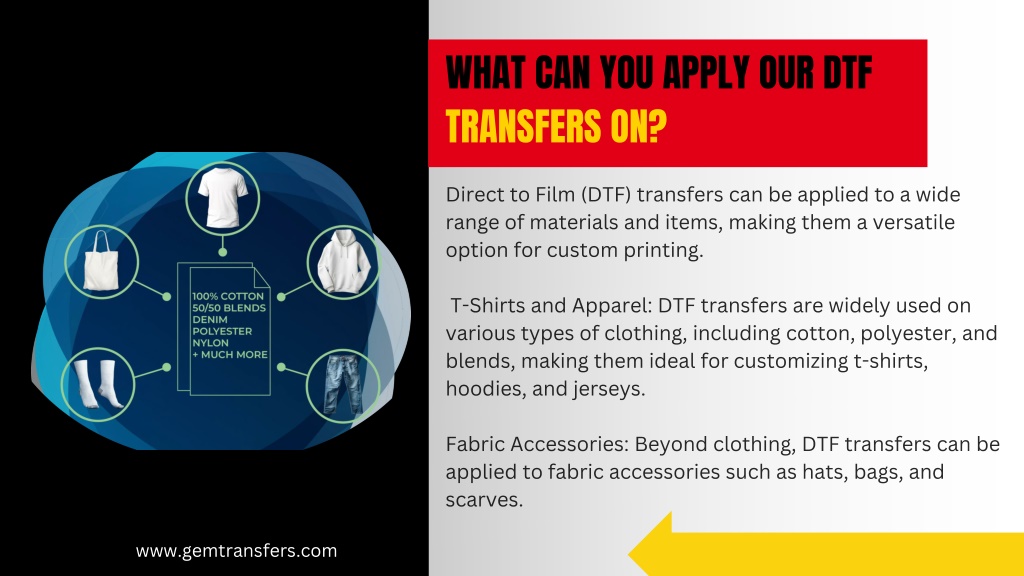 100% COTTON
50/50 BLENDS
DENIM
POLYESTER
NYLON
+ MUCH MORE

www.gemtransfers.com

WHAT CAN YOU APPLY OUR DTF TRANSFERS ON?

Direct to Film (DTF) transfers can be applied to a wide range of materials and items, making them a versatile option for custom printing.

T-Shirts and Apparel: DTF transfers are widely used on various types of clothing, including cotton, polyester, and blends, making them ideal for customizing t-shirts, hoodies, and jerseys.

Fabric Accessories: Beyond clothing, DTF transfers can be applied to fabric accessories such as hats, bags, and scarves.